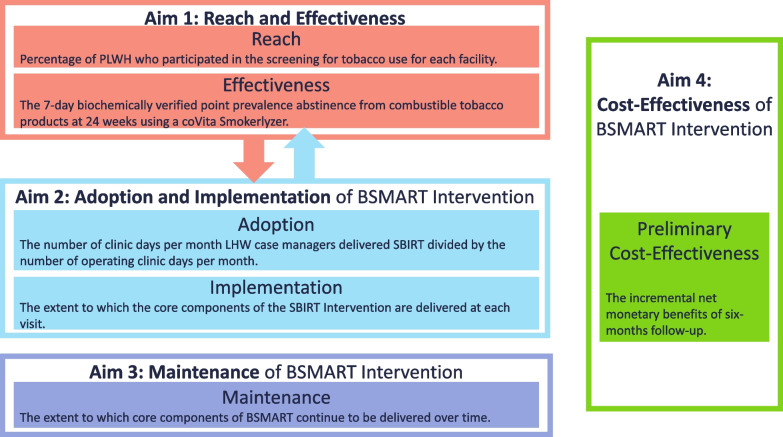 Aim 1: Reach and Effectiveness

Reach
Percentage of PLWH who participated in the screening for tobacco use for each facility.

Effectiveness
The 7-day biochemically verified point prevalence abstinence from combustible tobacco products at 24 weeks using a coVita Smokerlyzer.

Aim 2: Adoption and Implementation of BSMART Intervention

Adoption
The number of clinic days per month LHW case managers delivered SBIRT divided by the number of operating clinic days per month.

Implementation
The extent to which the core components of the SBIRT Intervention are delivered at each visit.

Aim 3: Maintenance of BSMART Intervention

Maintenance
The extent to which core components of BSMART continue to be delivered over time.

Aim 4: Cost-Effectiveness of BSMART Intervention

Preliminary Cost-Effectiveness

The incremental net monetary benefits of six-months follow-up.